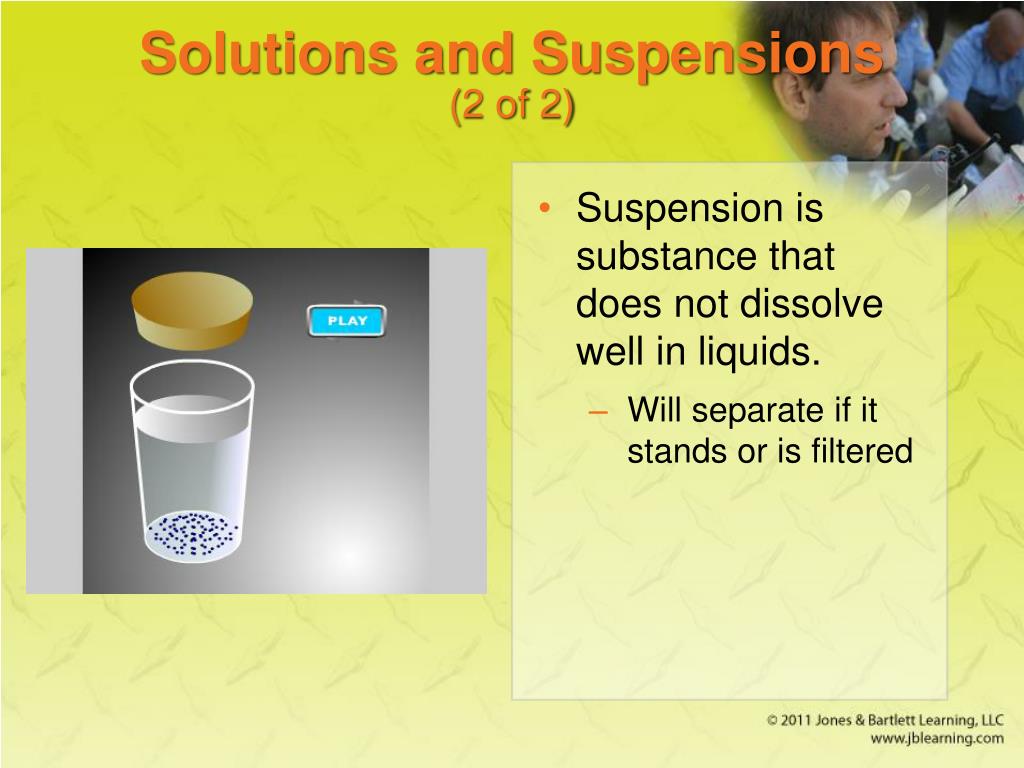 Solutions and Suspensions
(2 of 2)

PLAY

• Suspension is substance that does not dissolve well in liquids.
– Will separate if it stands or is filtered

© 2011 Jones & Bartlett Learning, LLC
www.jblearning.com